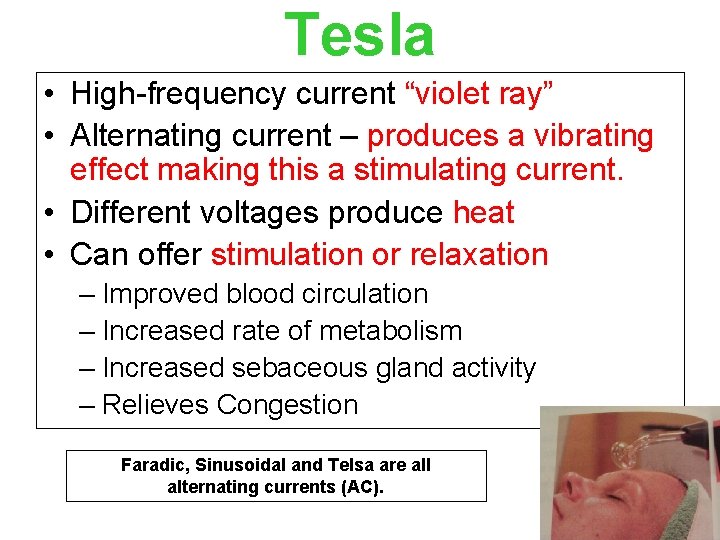 Tesla

• High-frequency current “violet ray”
• Alternating current – produces a vibrating effect making this a stimulating current.
• Different voltages produce heat
• Can offer stimulation or relaxation
– Improved blood circulation
– Increased rate of metabolism
– Increased sebaceous gland activity
– Relieves Congestion

Faradic, Sinusoidal and Telsa are all alternating currents (AC).